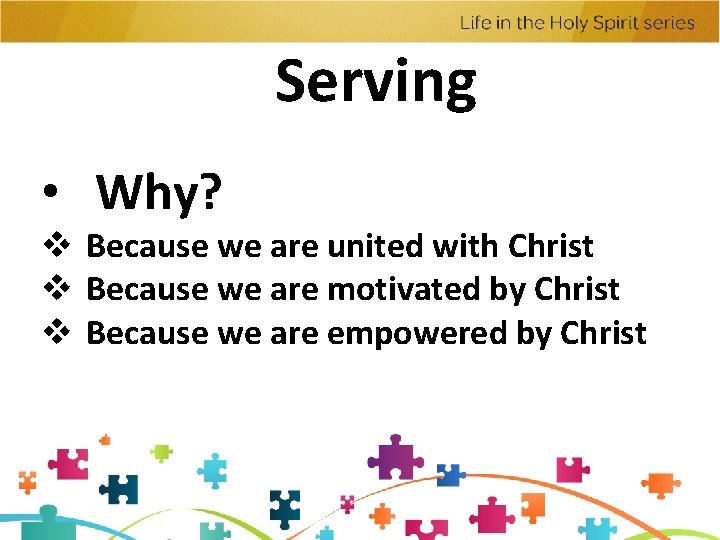 Life in the Holy Spirit series

Serving

• Why?

❖ Because we are united with Christ
❖ Because we are motivated by Christ
❖ Because we are empowered by Christ